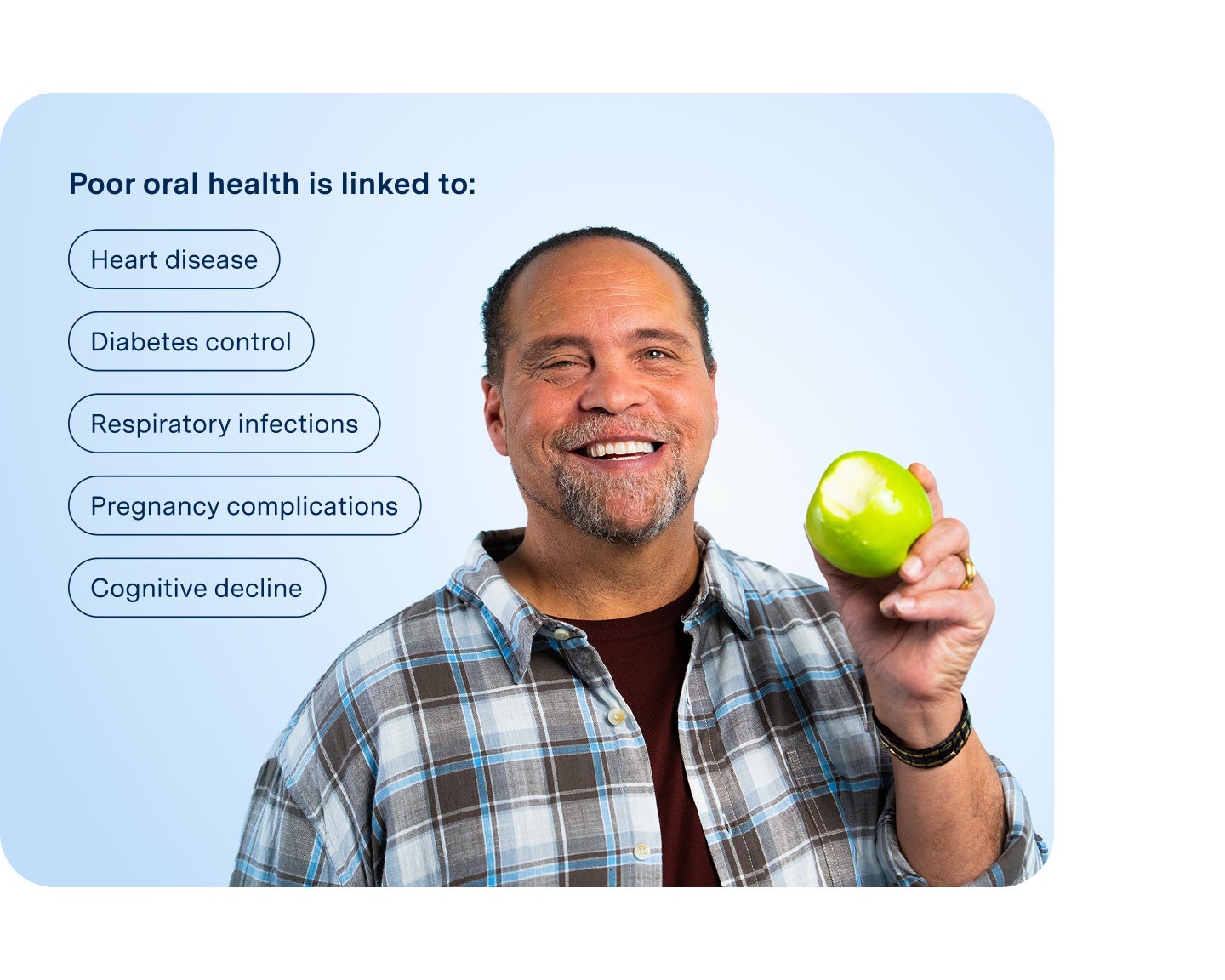 Poor oral health is linked to:

Heart disease

Diabetes control

Respiratory infections

Pregnancy complications

Cognitive decline